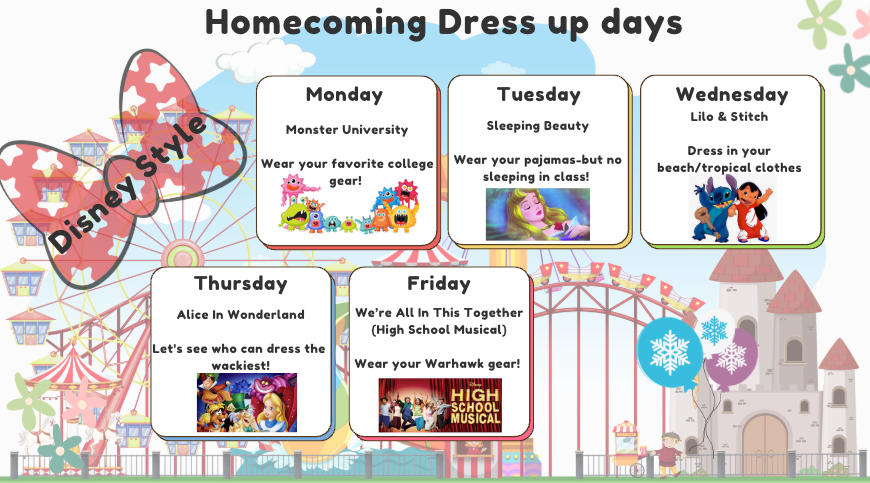 Homecoming Dress up days

Disney Style

Monday

Monster University

Wear your favorite college gear!

Tuesday

Sleeping Beauty

Wear your pajamas-but no sleeping in class!

Wednesday

Lilo & Stitch

Dress in your beach/tropical clothes

Thursday

Alice In Wonderland

Let's see who can dress the wackiest!

Friday

We're All In This Together (High School Musical)

Wear your Warhawk gear!

HIGH SCHOOL MUSICAL